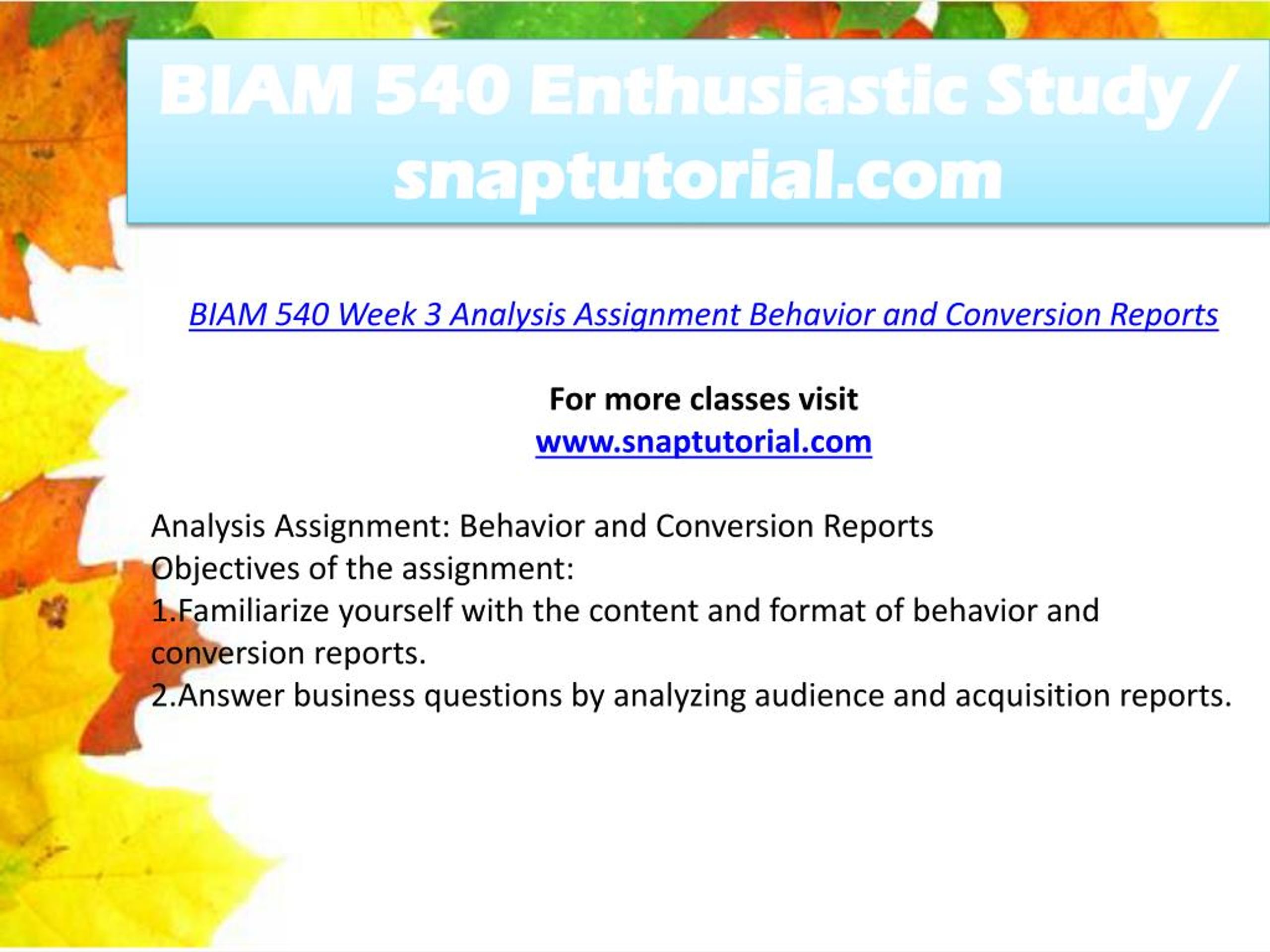 BIAM 540 Enthusiastic Study / snaptutorial.com

BIAM 540 Week 3 Analysis Assignment Behavior and Conversion Reports

For more classes visit
www.snaptutorial.com

Analysis Assignment: Behavior and Conversion Reports
Objectives of the assignment:
1.Familiarize yourself with the content and format of behavior and conversion reports.
2.Answer business questions by analyzing audience and acquisition reports.